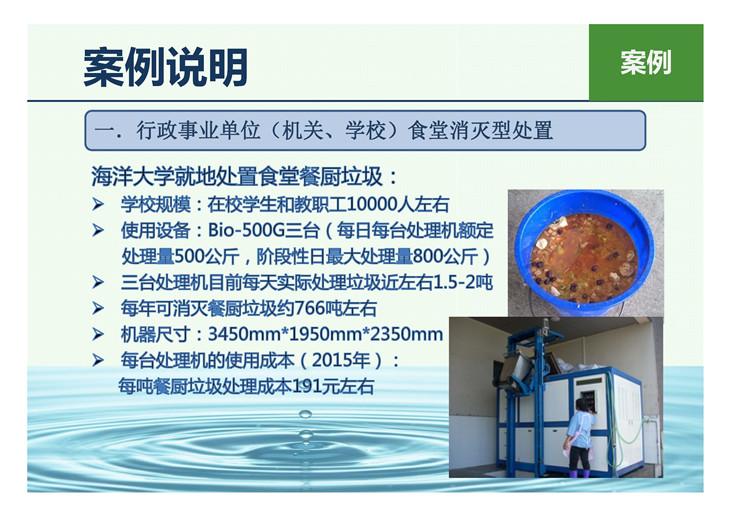 案例说明

案例

一．行政事业单位（机关、学校）食堂消灭型处置

海洋大学就地处置食堂餐厨垃圾：

➢ 学校规模：在校学生和教职工10000人左右
➢ 使用设备：Bio-500G三台（每日每台处理机额定处理量500公斤，阶段性日最大处理量800公斤）
➢ 三台处理机目前每天实际处理垃圾近左右1.5-2吨
➢ 每年可消灭餐厨垃圾约766吨左右
➢ 机器尺寸：3450mm*1950mm*2350mm
➢ 每台处理机的使用成本（2015年）：
每吨餐厨垃圾处理成本191元左右